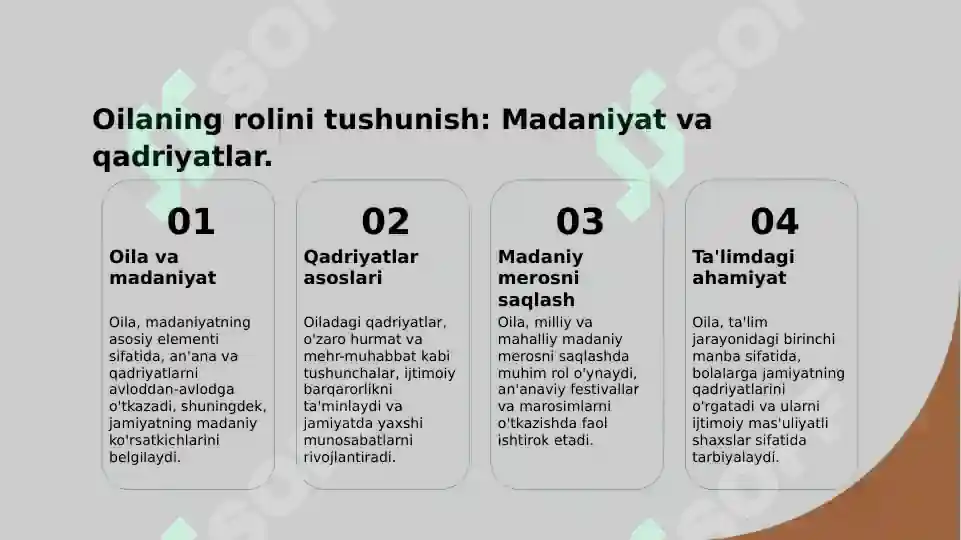 Oilaning rolini tushunish: Madaniyat va qadriyatlar.

01
Oila va madaniyat

Oila, madaniyatning asosiy elementi sifatida, an'ana va qadriyatlarni avloddan-avlodga o'tkazadi, shuningdek, jamiyatning madaniy ko'rsatkichlarini belgilaydi.

02
Qadriyatlar asoslari

Oiladagi qadriyatlar, o'zaro hurmat va mehr-muhabbat kabi tushunchalar, ijtimoiy barqarorlikni ta'minlaydi va jamiyatda yaxshi munosabatlarni rivojlantiradi.

03
Madaniy merosni saqlash

Oila, milliy va mahalliy madaniy merosni saqlashda muhim rol o'ynaydi, an'anaviy festivallar va marosimlarni o'tkazishda faol ishtirok etadi.

04
Ta'limdagi ahamiyat

Oila, ta'lim jarayonidagi birinchi manba sifatida, bolalarga jamiyatning qadriyatlarini o'rgatadi va ularni ijtimoiy mas'uliyatli shaxslar sifatida tarbiyalaydi.